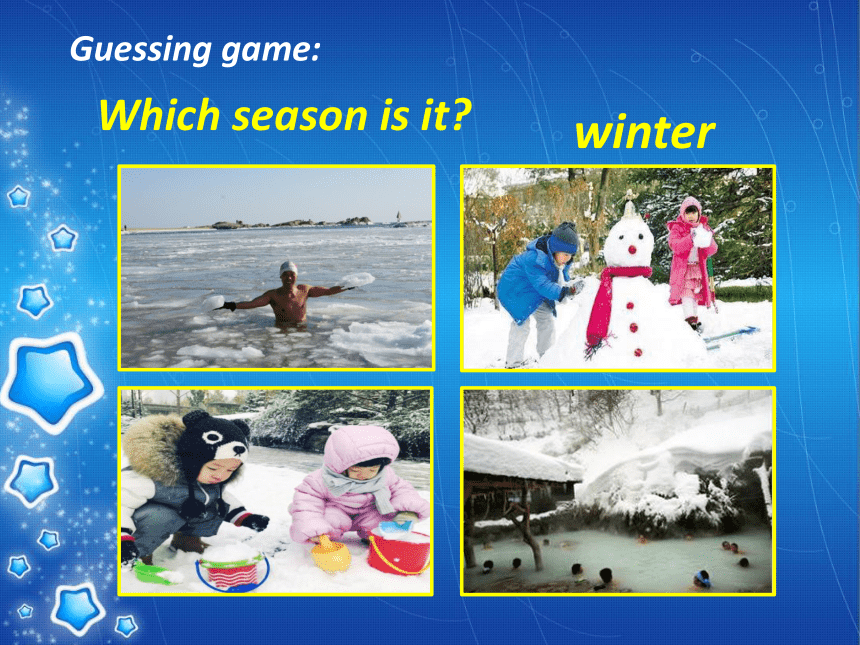 Guessing game:

Which season is it?

winter